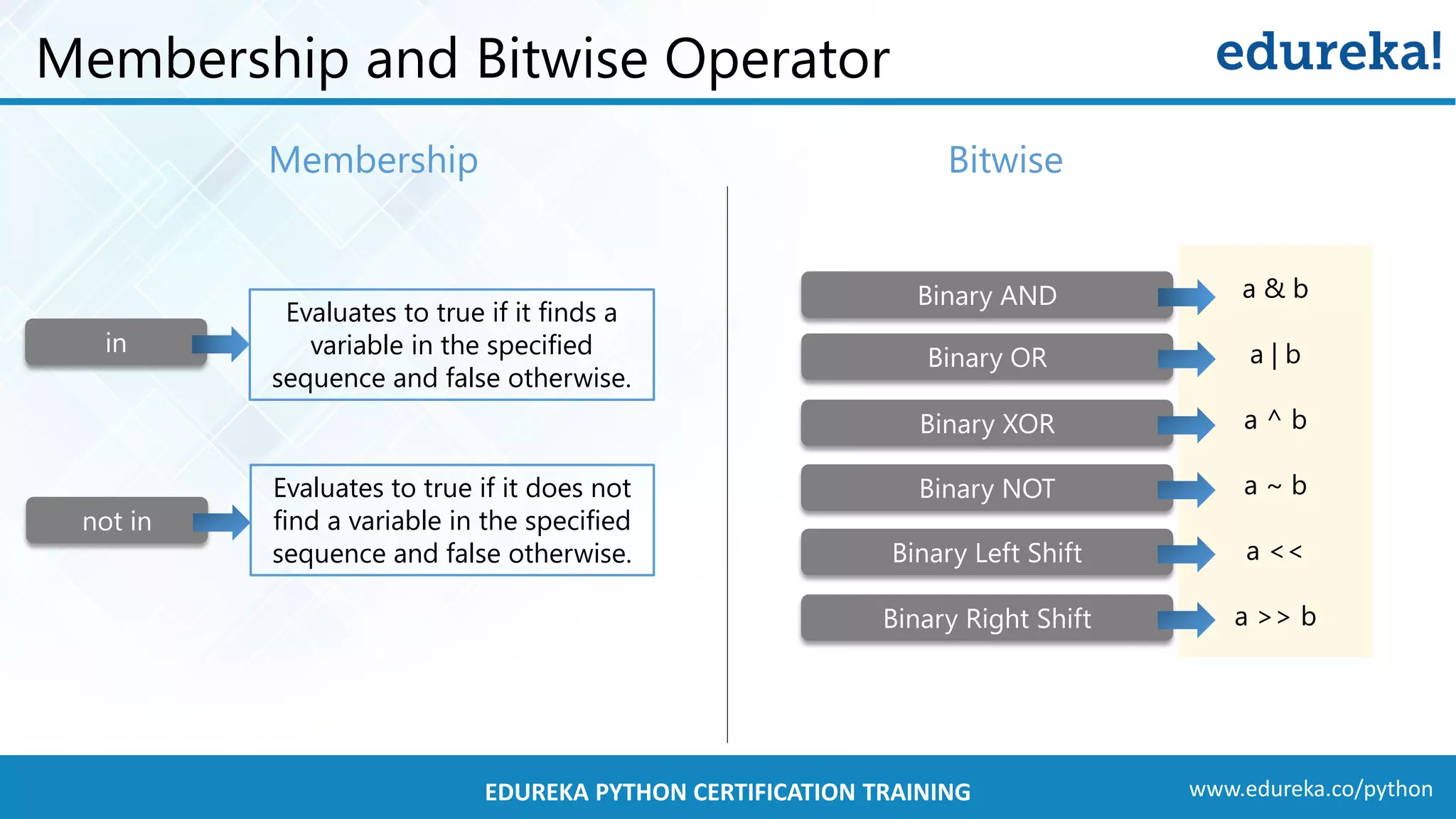 Membership and Bitwise Operator

edureka!

Membership

in

Evaluates to true if it finds a variable in the specified sequence and false otherwise.

not in

Evaluates to true if it does not find a variable in the specified sequence and false otherwise.

Bitwise

Binary AND

a & b

Binary OR

a | b

Binary XOR

a ^ b

Binary NOT

a ~ b

Binary Left Shift

a <<

Binary Right Shift

a >> b

EDUREKA PYTHON CERTIFICATION TRAINING

www.edureka.co/python